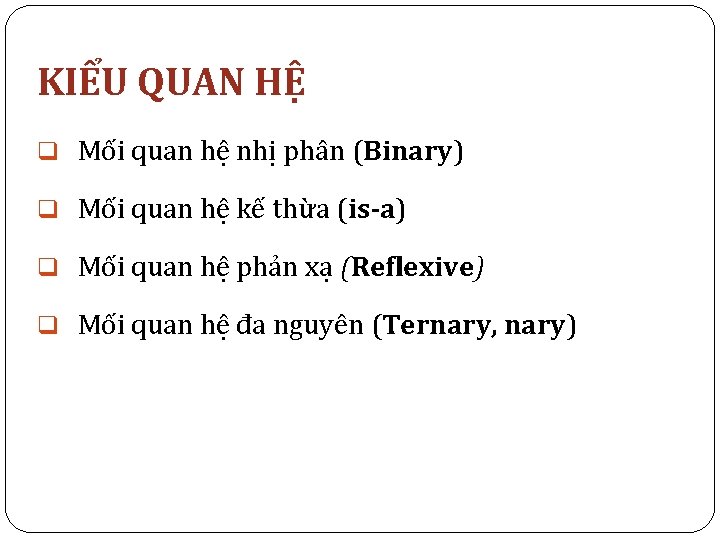 KIỂU QUAN HỆ

❑ Mối quan hệ nhị phân (Binary)

❑ Mối quan hệ kế thừa (is-a)

❑ Mối quan hệ phản xạ (Reflexive)

❑ Mối quan hệ đa nguyên (Ternary, nary)